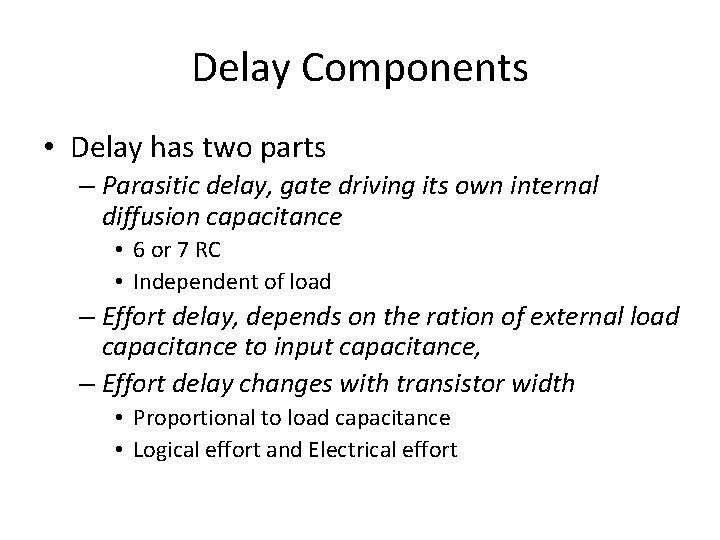 Delay Components

• Delay has two parts

– Parasitic delay, gate driving its own internal diffusion capacitance

• 6 or 7 RC

• Independent of load

– Effort delay, depends on the ration of external load capacitance to input capacitance,

– Effort delay changes with transistor width

• Proportional to load capacitance

• Logical effort and Electrical effort